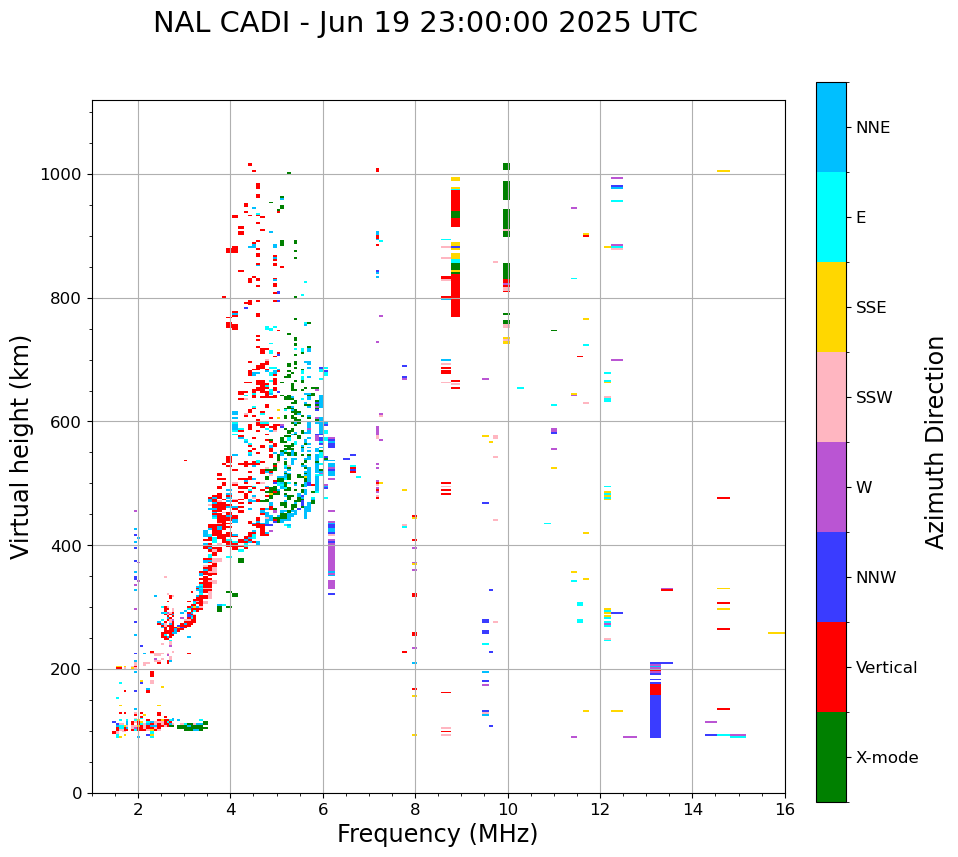 NAL CADI - Jun 19 23:00:00 2025 UTC

Virtual height (km)

1000
800
600
400
200
0

2 4 6 8 10 12 14 16

Frequency (MHz)

NNE
E
SSE
SSW
W
NNW
Vertical
X-mode

Azimuth Direction